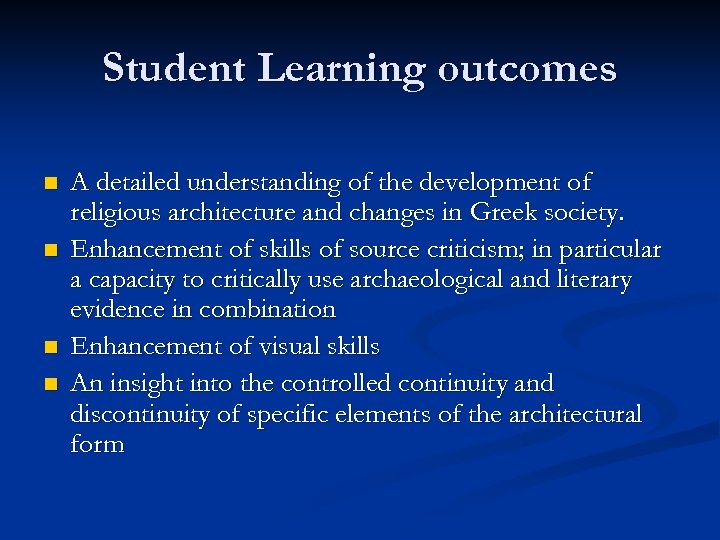 Student Learning outcomes

- A detailed understanding of the development of religious architecture and changes in Greek society.
- Enhancement of skills of source criticism; in particular a capacity to critically use archaeological and literary evidence in combination
- Enhancement of visual skills
- An insight into the controlled continuity and discontinuity of specific elements of the architectural form